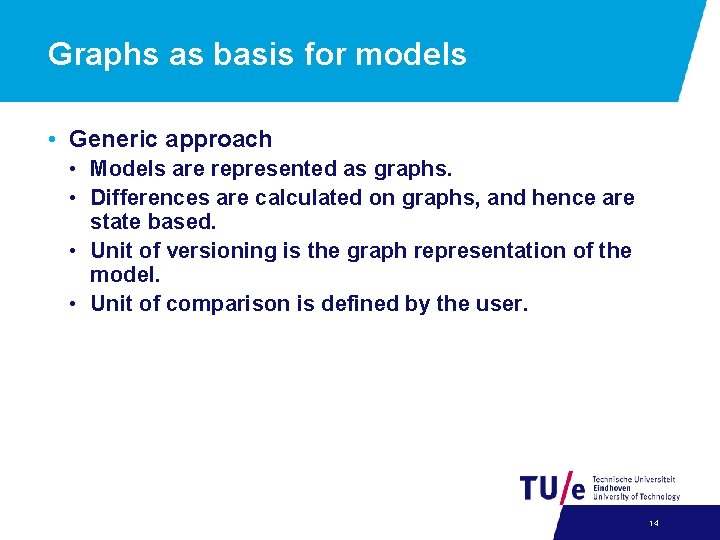 Graphs as basis for models

• Generic approach
  • Models are represented as graphs.
  • Differences are calculated on graphs, and hence are state based.
  • Unit of versioning is the graph representation of the model.
  • Unit of comparison is defined by the user.

TU/e Technische Universiteit Eindhoven University of Technology

14